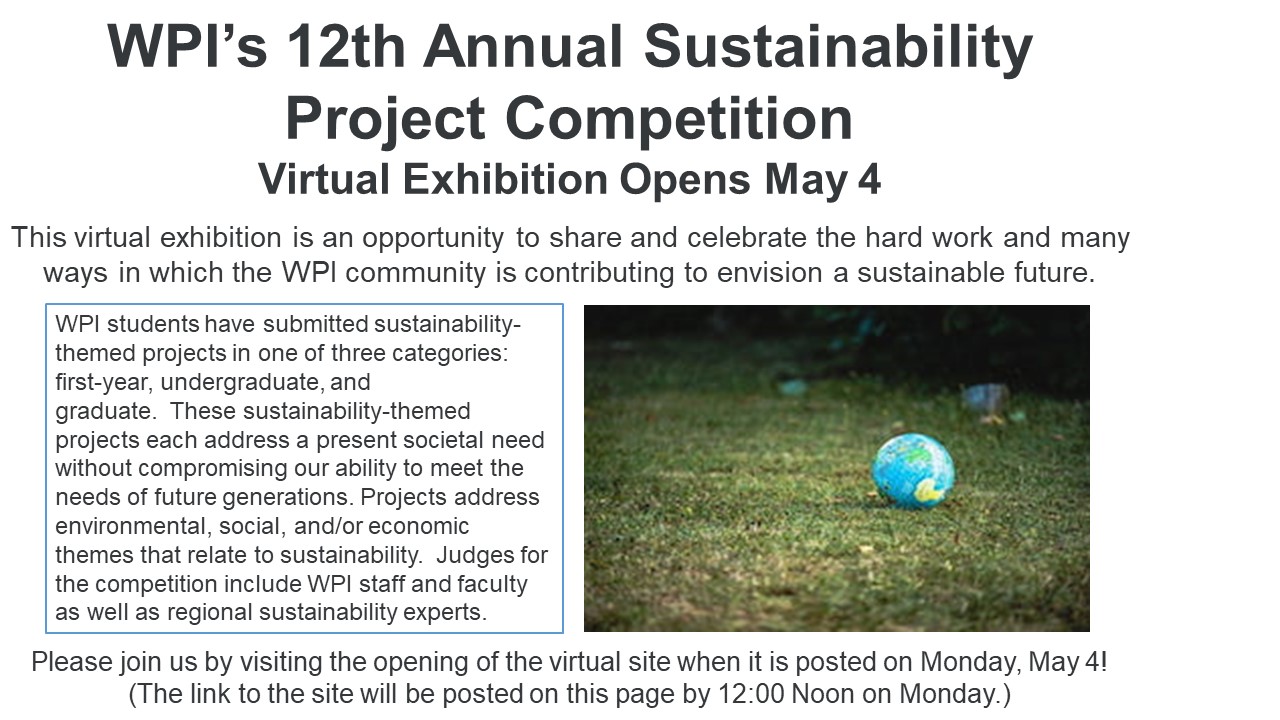 WPI's 12th Annual Sustainability Project Competition
Virtual Exhibition Opens May 4

This virtual exhibition is an opportunity to share and celebrate the hard work and many ways in which the WPI community is contributing to envision a sustainable future.

WPI students have submitted sustainability-themed projects in one of three categories: first-year, undergraduate, and graduate. These sustainability-themed projects each address a present societal need without compromising our ability to meet the needs of future generations. Projects address environmental, social, and/or economic themes that relate to sustainability. Judges for the competition include WPI staff and faculty as well as regional sustainability experts.

Please join us by visiting the opening of the virtual site when it is posted on Monday, May 4!
(The link to the site will be posted on this page by 12:00 Noon on Monday.)